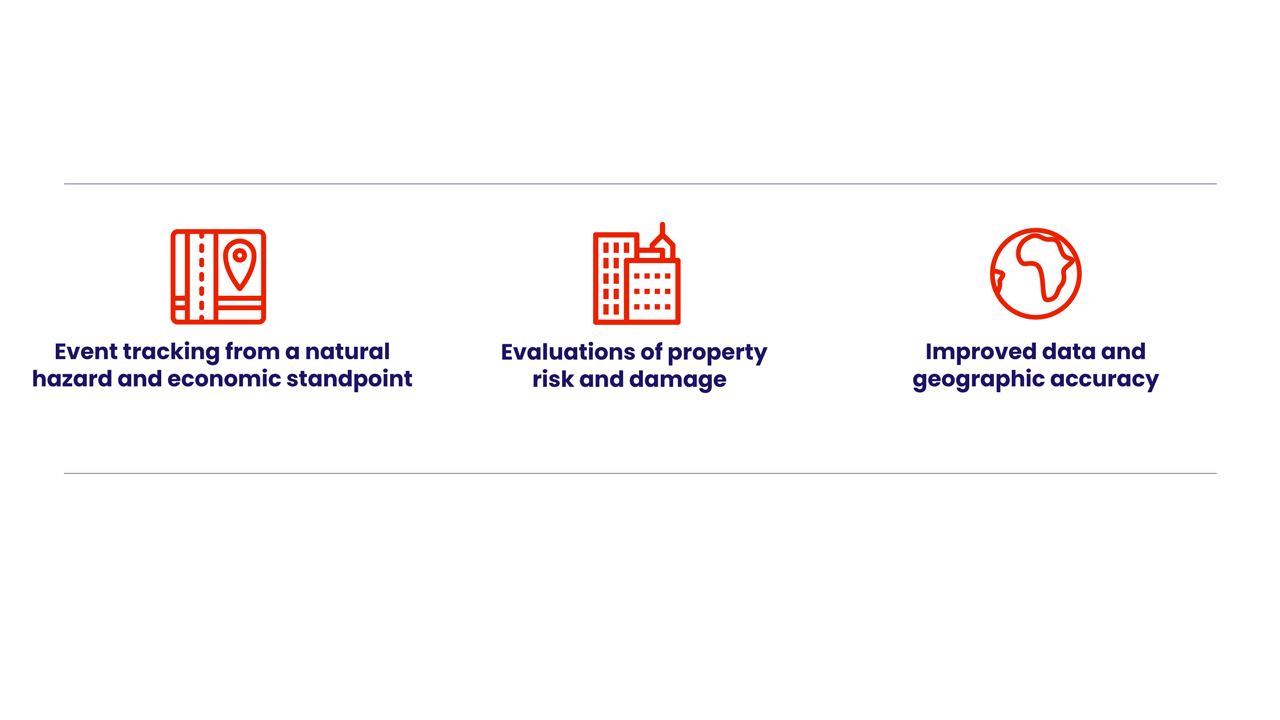 Event tracking from a natural hazard and economic standpoint

Evaluations of property risk and damage

Improved data and geographic accuracy